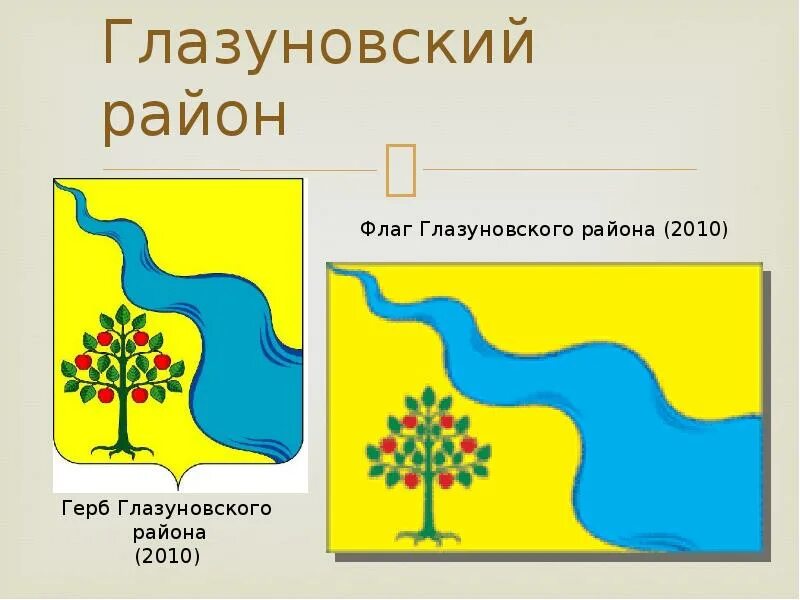 Глазуновский район

Флаг Глазуновского района (2010)

Герб Глазуновского района (2010)